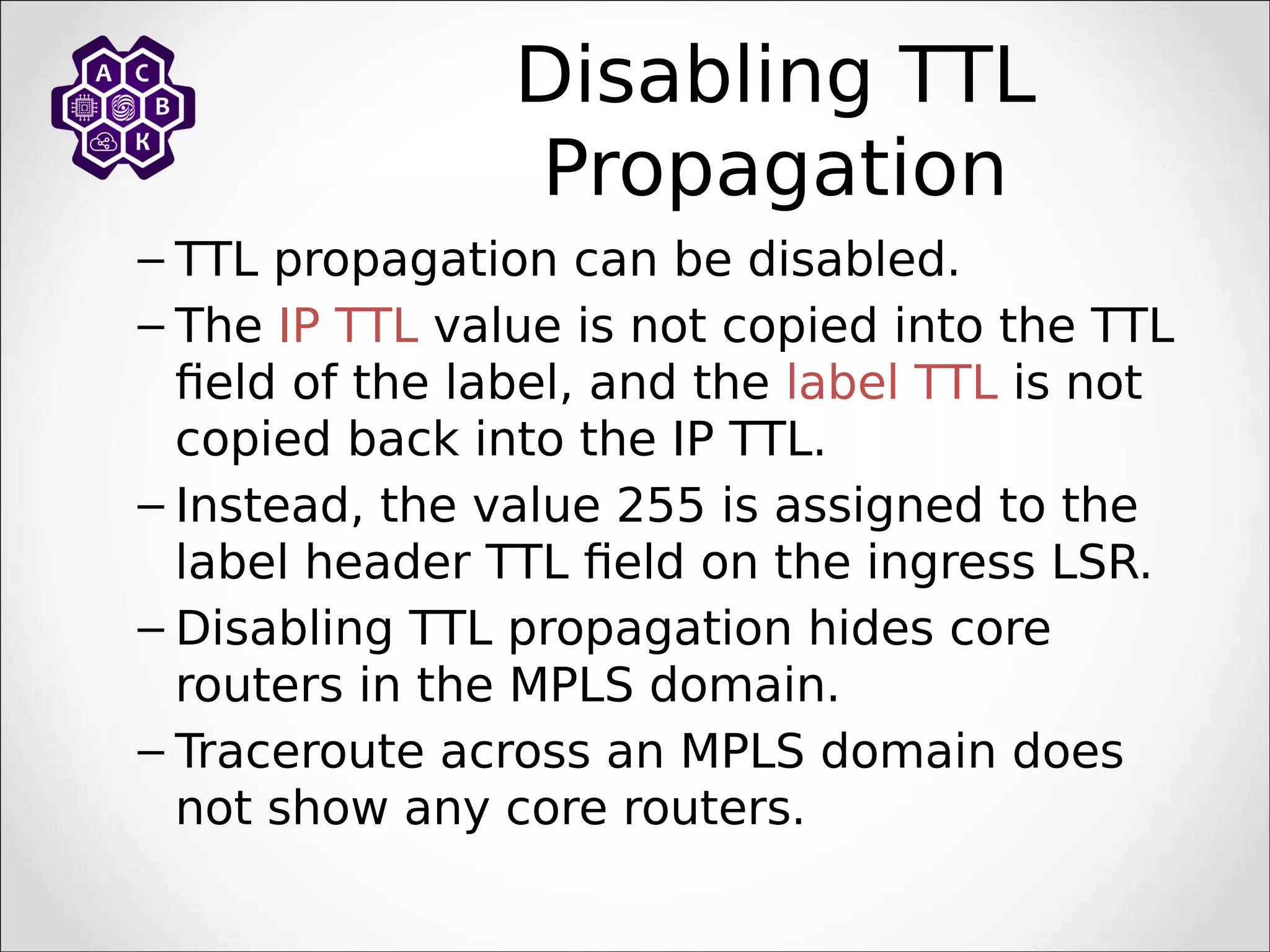 А С
В
К

Disabling TTL Propagation

– TTL propagation can be disabled.

– The IP TTL value is not copied into the TTL field of the label, and the label TTL is not copied back into the IP TTL.

– Instead, the value 255 is assigned to the label header TTL field on the ingress LSR.

– Disabling TTL propagation hides core routers in the MPLS domain.

– Traceroute across an MPLS domain does not show any core routers.